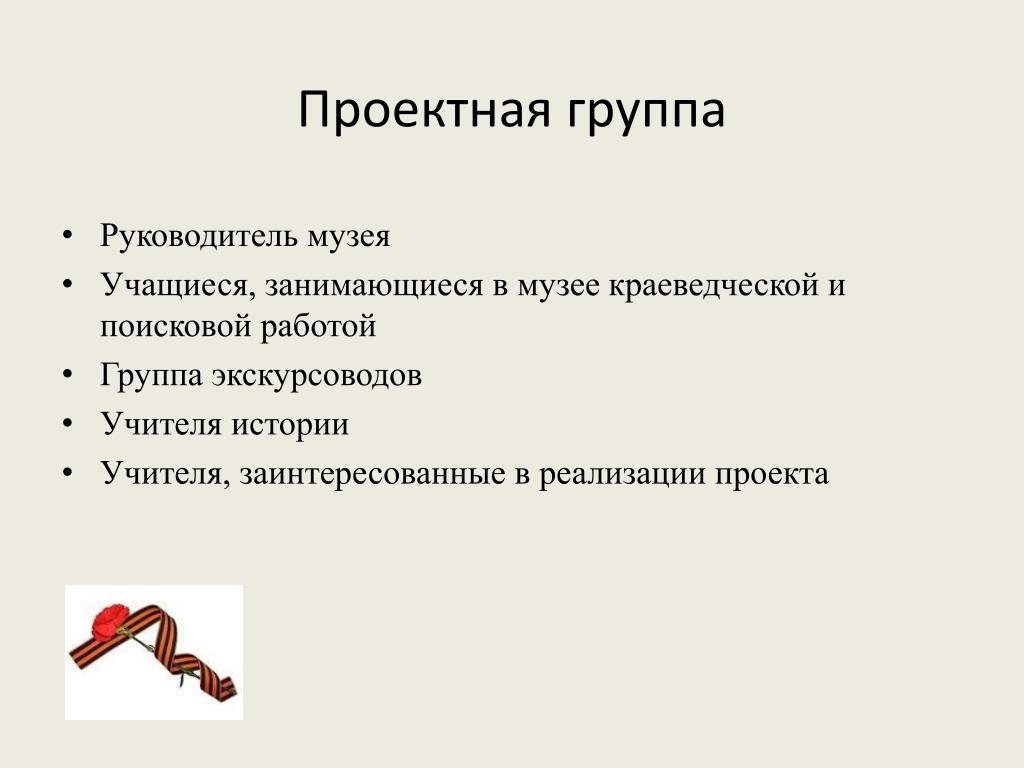 Проектная группа

• Руководитель музея
• Учащиеся, занимающиеся в музее краеведческой и поисковой работой
• Группа экскурсоводов
• Учителя истории
• Учителя, заинтересованные в реализации проекта